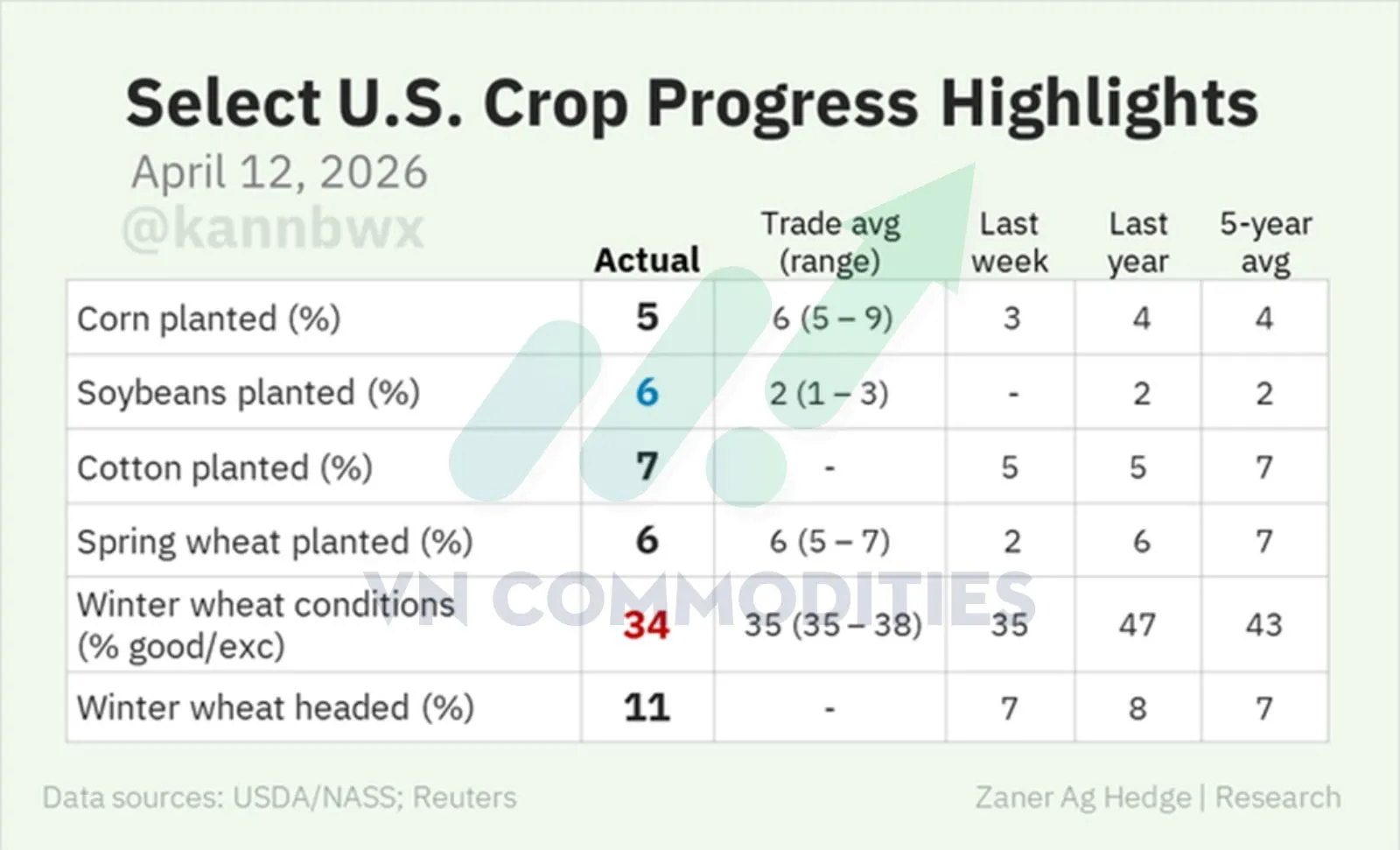 Select U.S. Crop Progress Highlights
April 12, 2026
@kannbwx

| | Actual | Trade avg (range) | Last week | Last year | 5-year avg |
|---|---|---|---|---|---|
| Corn planted (%) | 5 | 6 (5 – 9) | 3 | 4 | 4 |
| Soybeans planted (%) | 6 | 2 (1 – 3) | - | 2 | 2 |
| Cotton planted (%) | 7 | - | 5 | 5 | 7 |
| Spring wheat planted (%) | 6 | 6 (5 – 7) | 2 | 6 | 7 |
| Winter wheat conditions (% good/exc) | 34 | 35 (35 – 38) | 35 | 47 | 43 |
| Winter wheat headed (%) | 11 | - | 7 | 8 | 7 |

VN COMMODITIES

Data sources: USDA/NASS; Reuters
Zaner Ag Hedge | Research